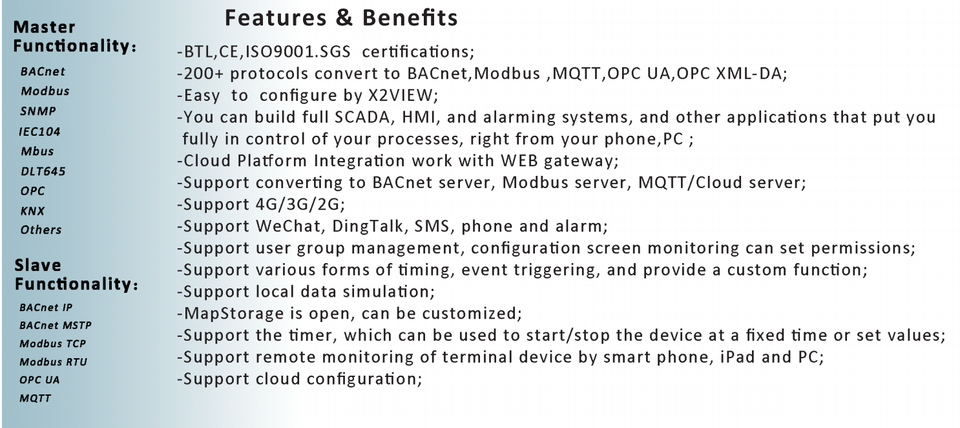 Master Functionality:

BACnet
Modbus
SNMP
IEC104
Mbus
DLT645
OPC
KNX
Others

Slave Functionality:

BACnet IP
BACnet MSTP
Modbus TCP
Modbus RTU
OPC UA
MQTT

Features & Benefits

-BTL,CE,ISO9001.SGS certifications;
-200+ protocols convert to BACnet,Modbus ,MQTT,OPC UA,OPC XML-DA;
-Easy to configure by X2VIEW;
-You can build full SCADA, HMI, and alarming systems, and other applications that put you fully in control of your processes, right from your phone,PC ;
-Cloud Platform Integration work with WEB gateway;
-Support converting to BACnet server, Modbus server, MQTT/Cloud server;
-Support 4G/3G/2G;
-Support WeChat, DingTalk, SMS, phone and alarm;
-Support user group management, configuration screen monitoring can set permissions;
-Support various forms of timing, event triggering, and provide a custom function;
-Support local data simulation;
-MapStorage is open, can be customized;
-Support the timer, which can be used to start/stop the device at a fixed time or set values;
-Support remote monitoring of terminal device by smart phone, iPad and PC;
-Support cloud configuration;